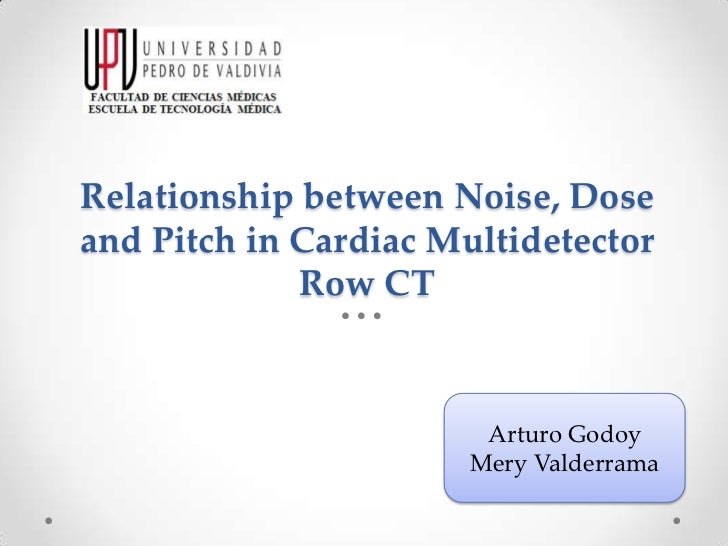 UPV UNIVERSIDAD PEDRO DE VALDIVIA
FACULTAD DE CIENCIAS MÉDICAS
ESCUELA DE TECNOLOGÍA MÉDICA

Relationship between Noise, Dose and Pitch in Cardiac Multidetector Row CT

Arturo Godoy
Mery Valderrama